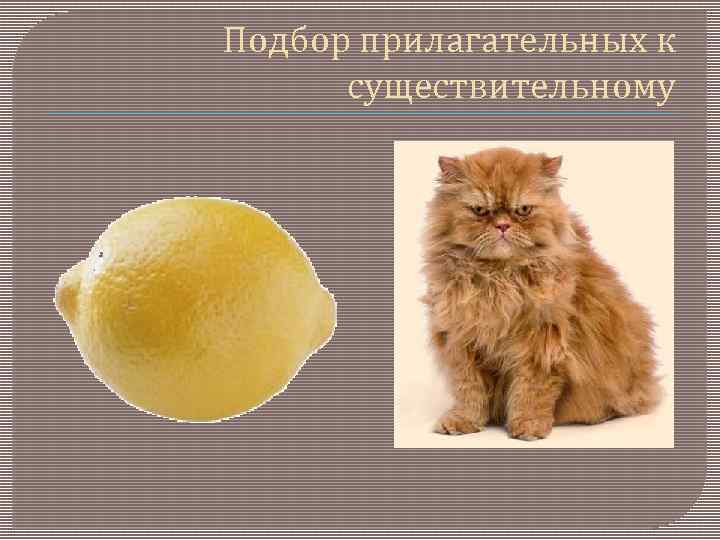 Подбор прилагательных к существительному